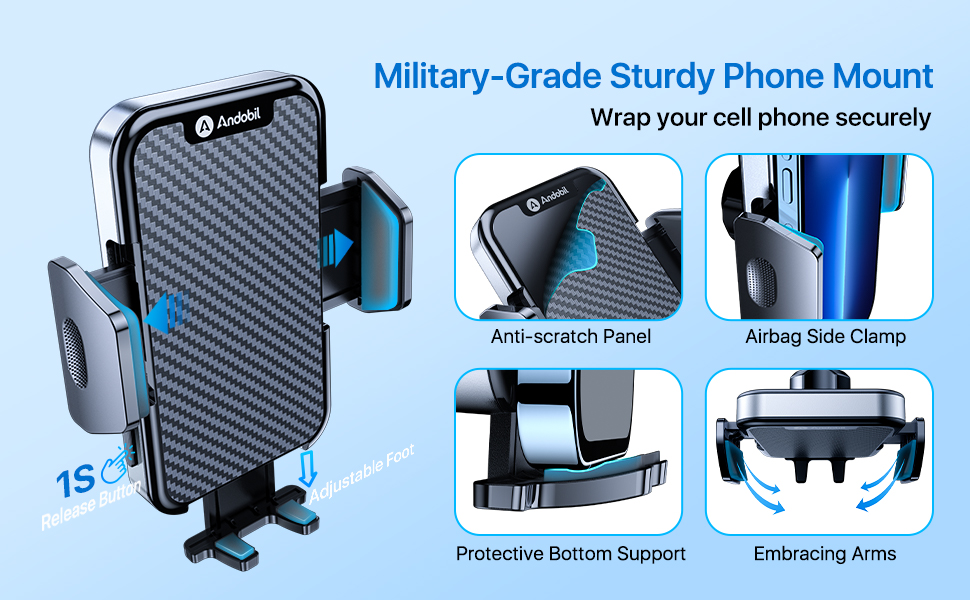 Military-Grade Sturdy Phone Mount

Wrap your cell phone securely

Andobil

1S

Release Button

Adjustable Foot

Andobil

Anti-scratch Panel

Airbag Side Clamp

Protective Bottom Support

Embracing Arms